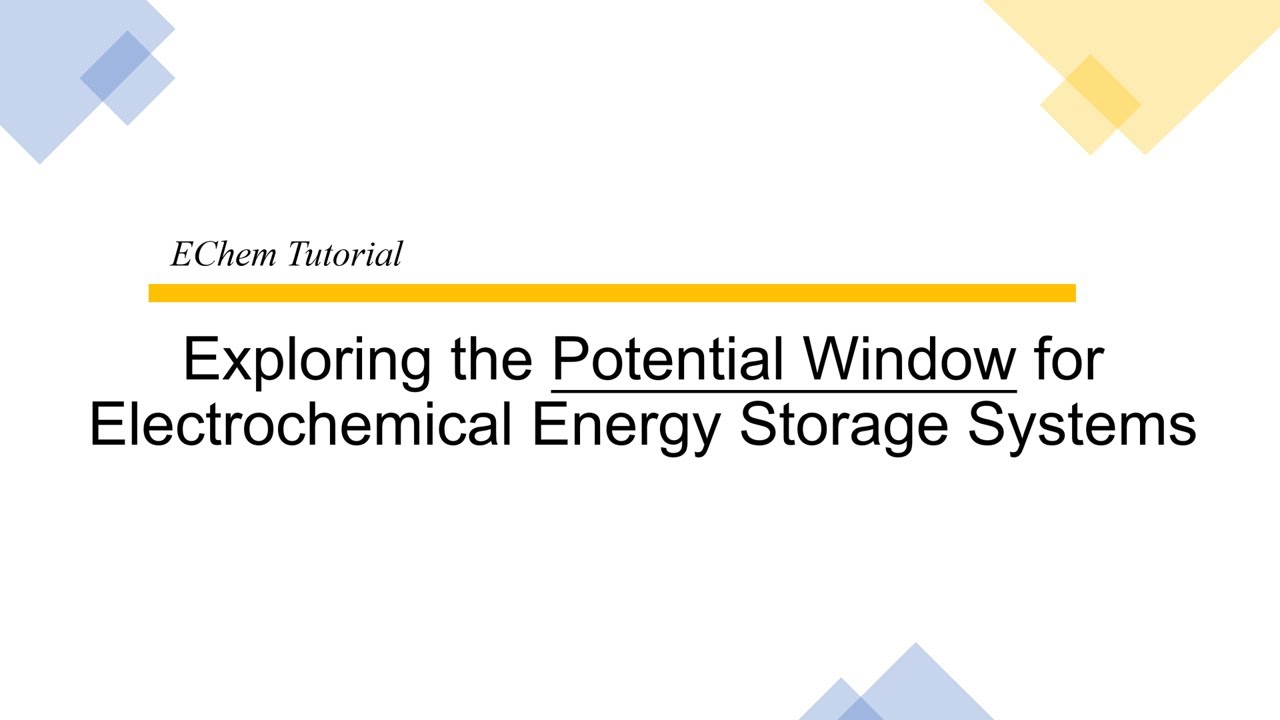 EChem Tutorial

Exploring the Potential Window for Electrochemical Energy Storage Systems